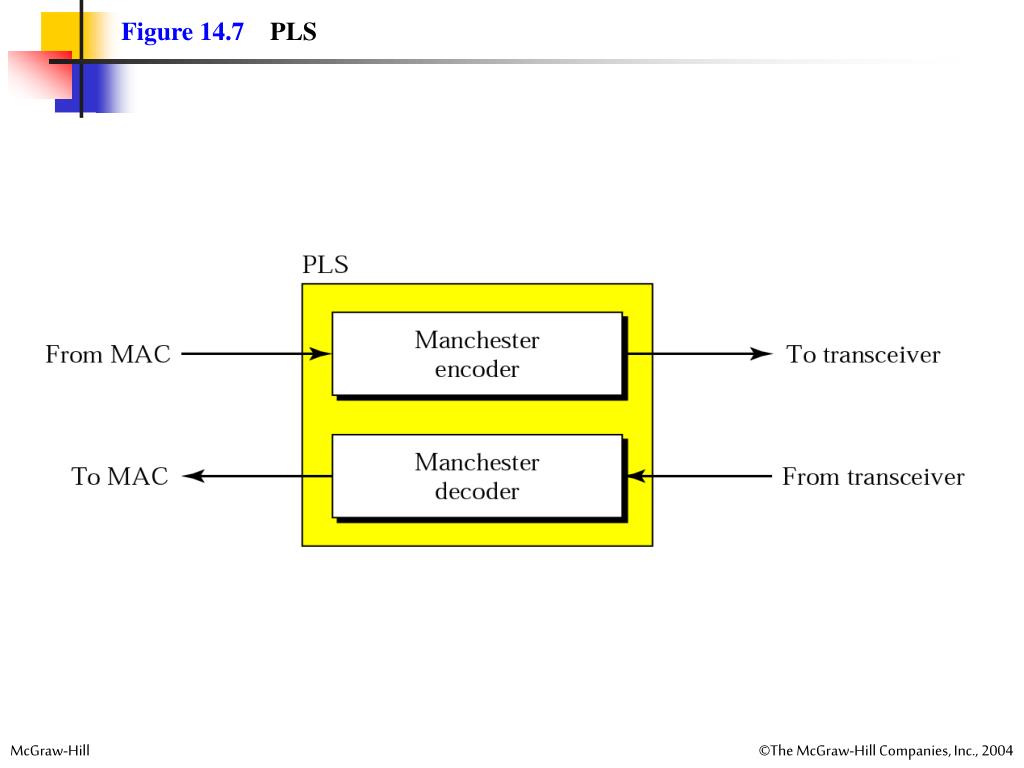 Figure 14.7 PLS

PLS

From MAC

Manchester encoder

To transceiver

To MAC

Manchester decoder

From transceiver

McGraw-Hill

©The McGraw-Hill Companies, Inc., 2004